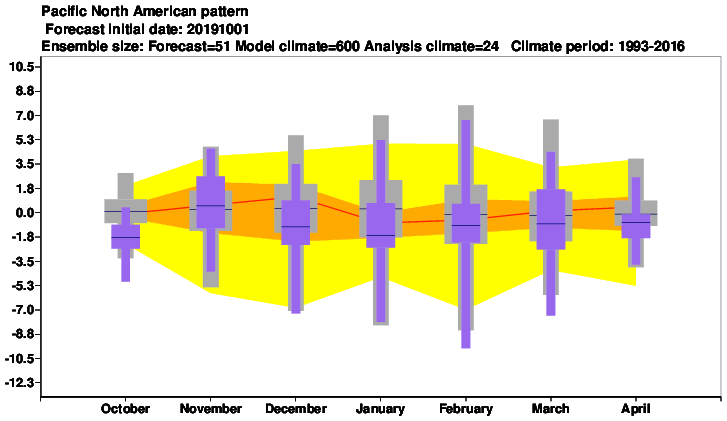 Pacific North American pattern
Forecast initial date: 20191001
Ensemble size: Forecast=51 Model climate=600 Analysis climate=24 Climate period: 1993-2016

10.5
8.8
7.0
5.3
3.5
1.8
0.0
-1.8
-3.5
-5.3
-7.0
-8.8
-10.5
-12.3

October November December January February March April